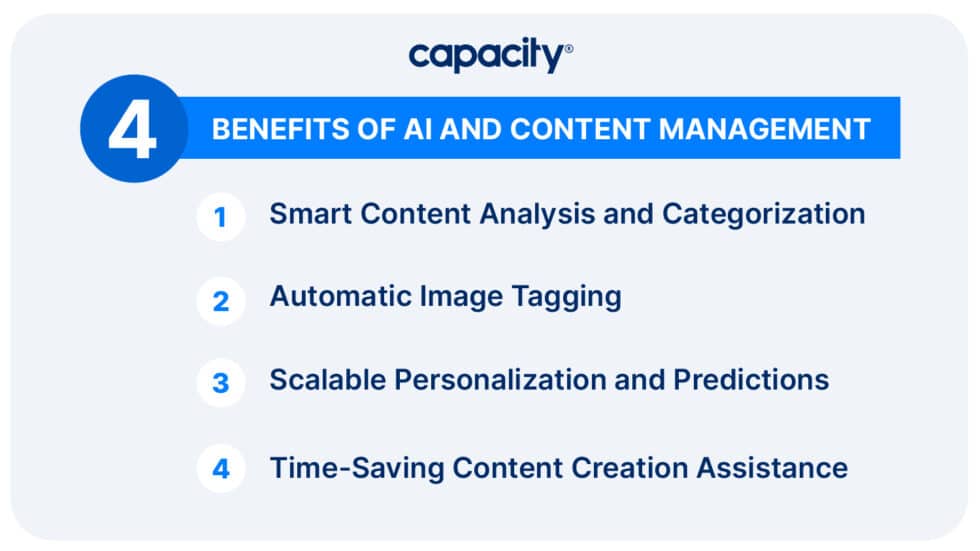 capacity®

4 BENEFITS OF AI AND CONTENT MANAGEMENT

1 Smart Content Analysis and Categorization

2 Automatic Image Tagging

3 Scalable Personalization and Predictions

4 Time-Saving Content Creation Assistance